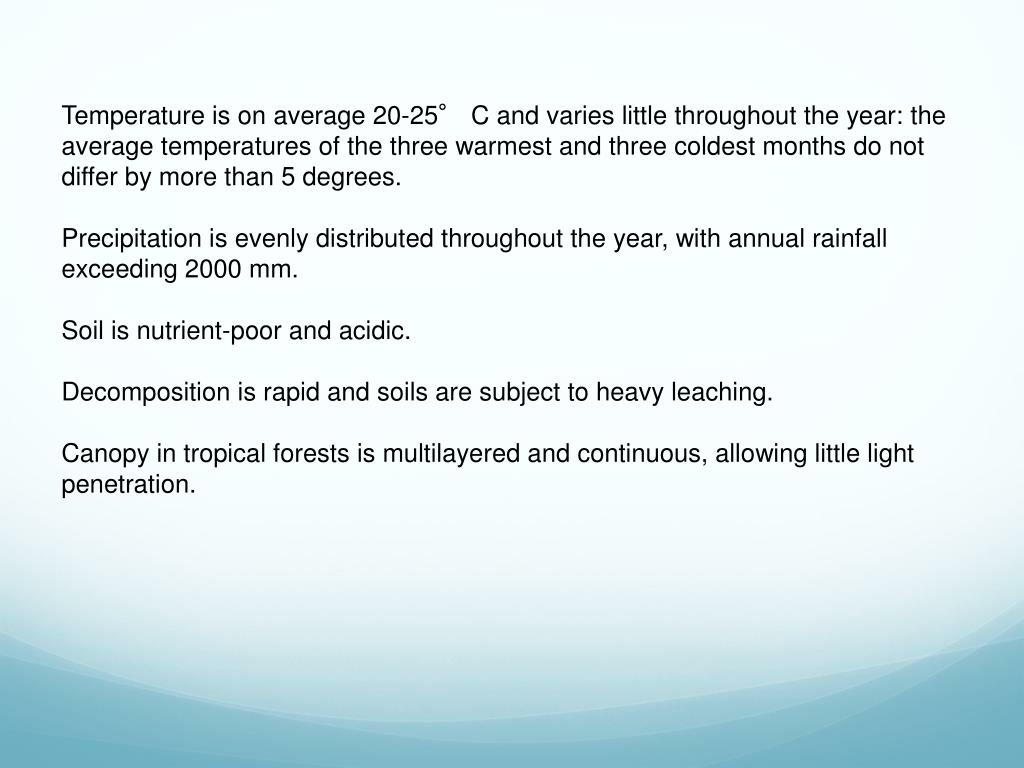 Temperature is on average 20-25° C and varies little throughout the year: the average temperatures of the three warmest and three coldest months do not differ by more than 5 degrees.

Precipitation is evenly distributed throughout the year, with annual rainfall exceeding 2000 mm.

Soil is nutrient-poor and acidic.

Decomposition is rapid and soils are subject to heavy leaching.

Canopy in tropical forests is multilayered and continuous, allowing little light penetration.